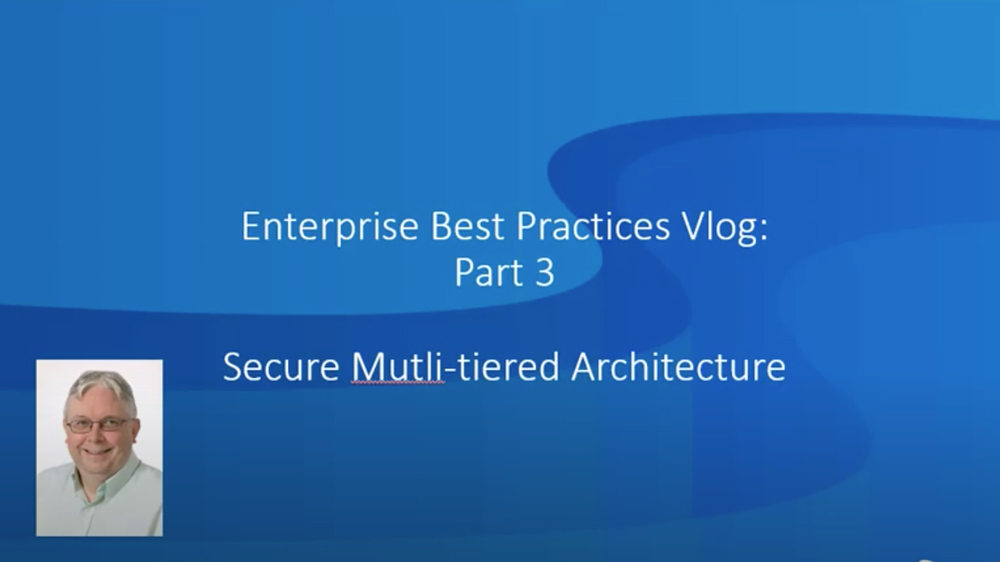 Enterprise Best Practices Vlog:
Part 3

Secure Mutli-tiered Architecture